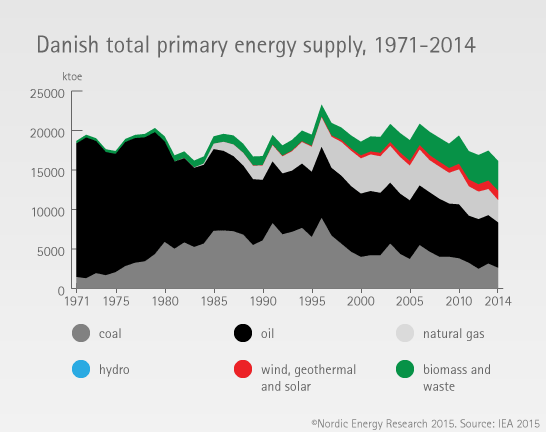 Danish total primary energy supply, 1971-2014

ktoe

25000
20000
15000
10000
5000
0

1971 1975 1980 1985 1990 1995 2000 2005 2010 2014

coal
oil
natural gas
hydro
wind, geothermal and solar
biomass and waste

©Nordic Energy Research 2015. Source: IEA 2015